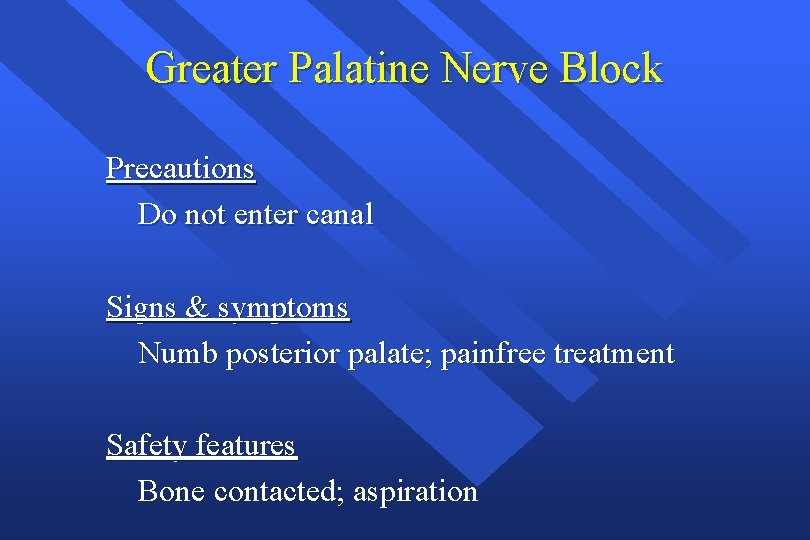 Greater Palatine Nerve Block

Precautions
Do not enter canal

Signs & symptoms
Numb posterior palate; painfree treatment

Safety features
Bone contacted; aspiration